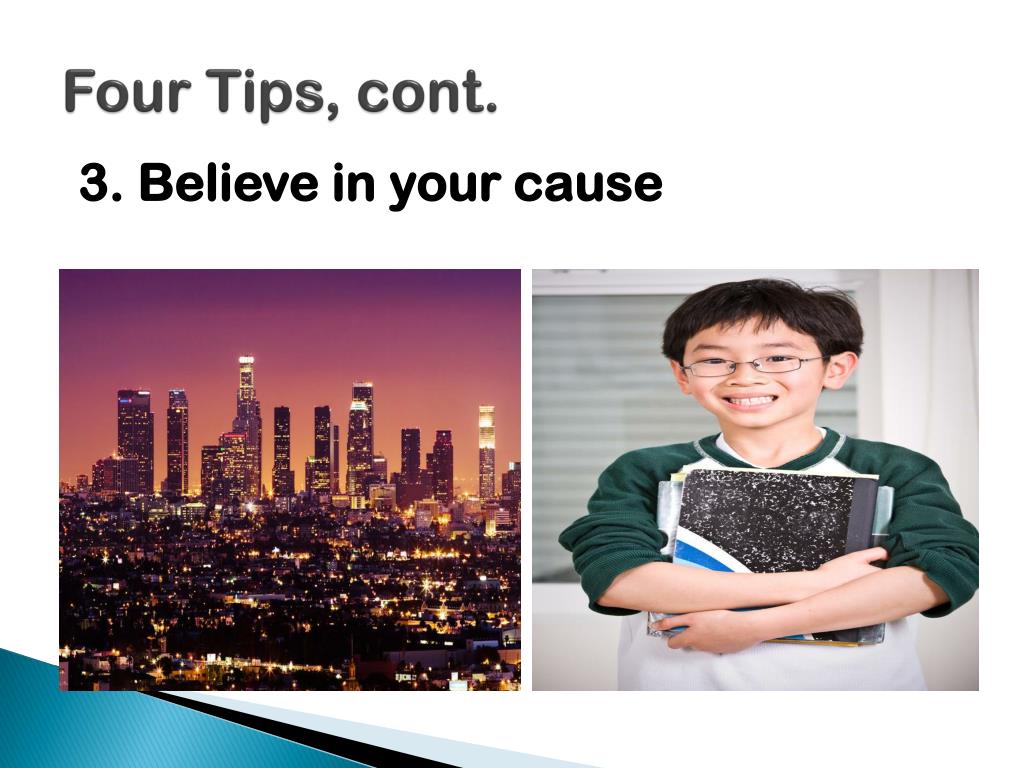 Four Tips, cont.

3. Believe in your cause